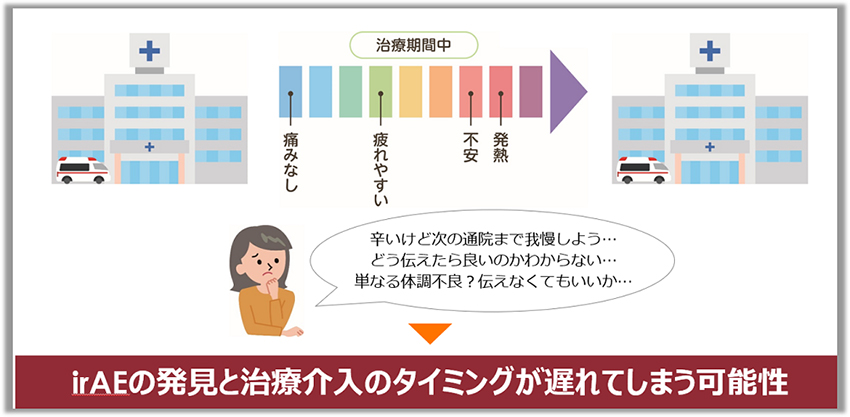 治療期間中

痛みなし

疲れやすい

不安

発熱

辛いけど次の通院まで我慢しよう…
どう伝えたら良いのかわからない…
単なる体調不良？伝えなくてもいいか…

irAEの発見と治療介入のタイミングが遅れてしまう可能性